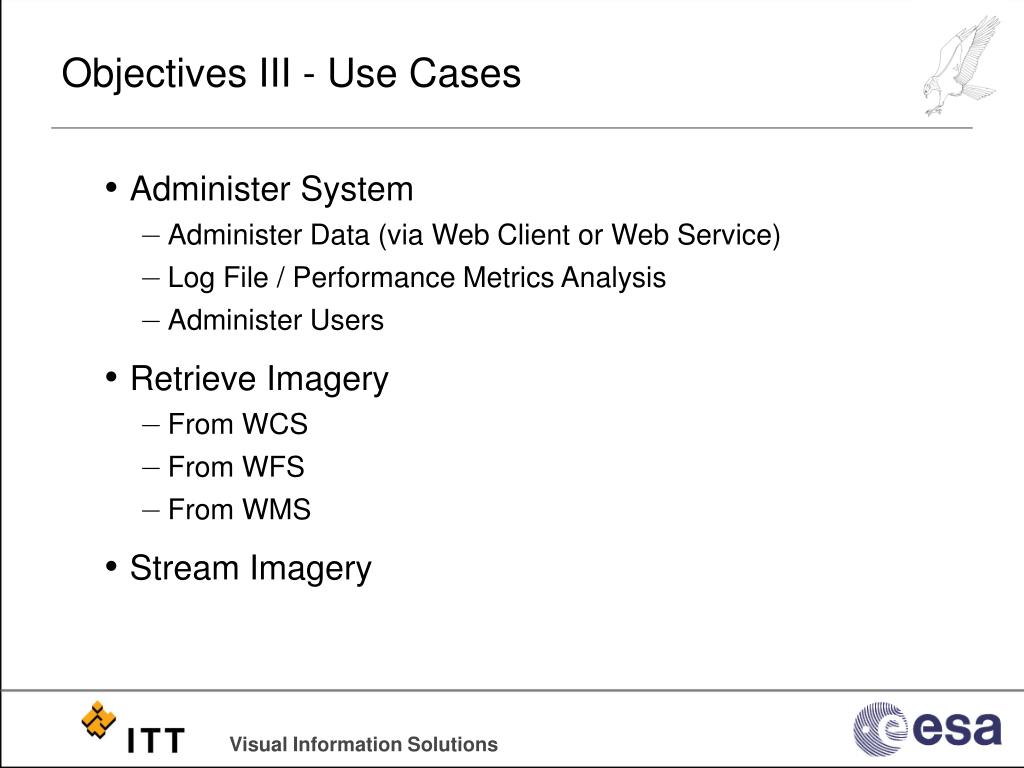 Objectives III - Use Cases

• Administer System
– Administer Data (via Web Client or Web Service)
– Log File / Performance Metrics Analysis
– Administer Users

• Retrieve Imagery
– From WCS
– From WFS
– From WMS

• Stream Imagery

ITT Visual Information Solutions

esa